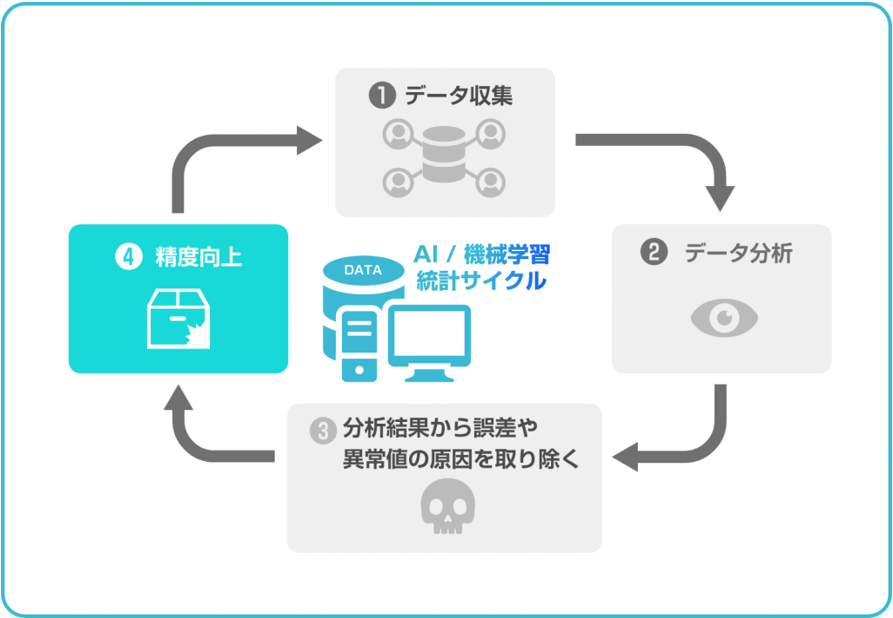 ❶ データ収集

❷ データ分析

❸ 分析結果から誤差や異常値の原因を取り除く

❹ 精度向上

DATA

AI / 機械学習 統計サイクル